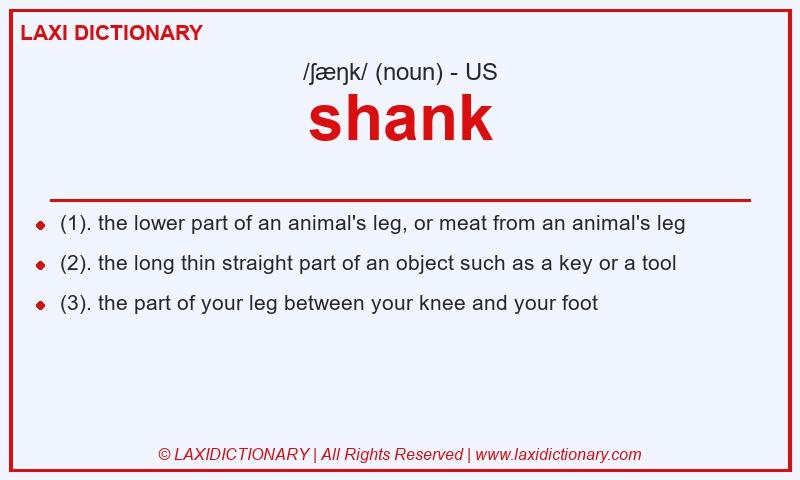 LAXI DICTIONARY

/ʃæŋk/ (noun) - US

shank

- (1). the lower part of an animal's leg, or meat from an animal's leg
- (2). the long thin straight part of an object such as a key or a tool
- (3). the part of your leg between your knee and your foot

© LAXIDICTIONARY | All Rights Reserved | www.laxidictionary.com